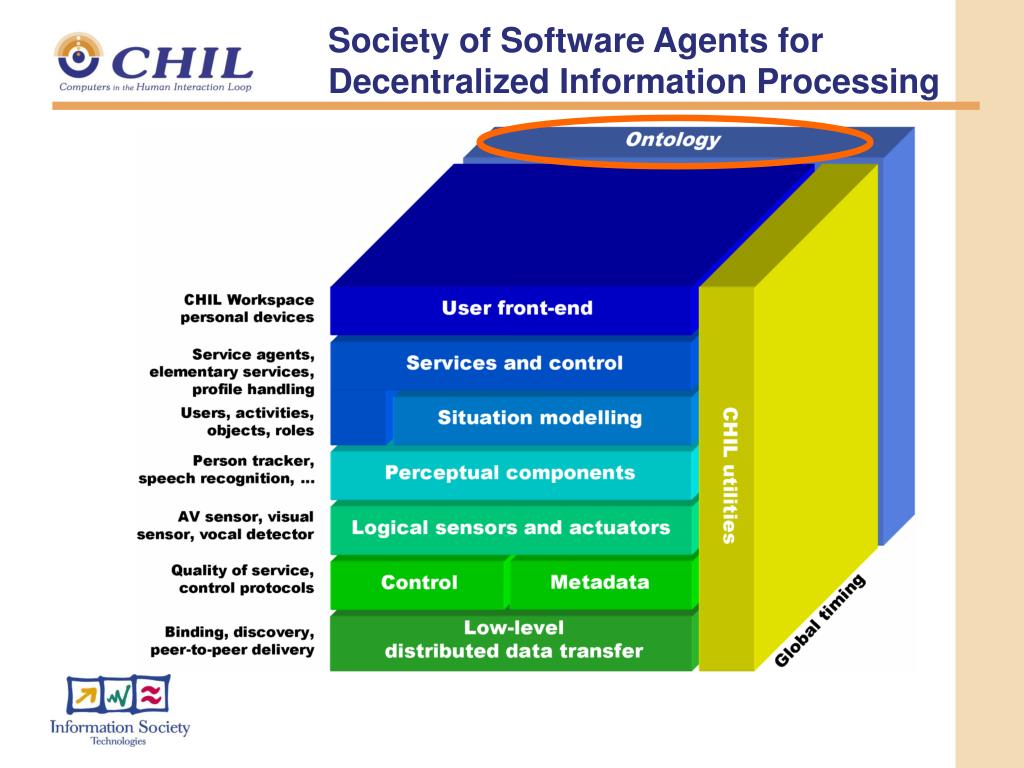 CHIL
Computers in the Human Interaction Loop

Society of Software Agents for Decentralized Information Processing

Ontology

CHIL Workspace personal devices

User front-end

Service agents, elementary services, profile handling

Services and control

Users, activities, objects, roles

Situation modelling

Person tracker, speech recognition, ...

Perceptual components

AV sensor, visual sensor, vocal detector

Logical sensors and actuators

Quality of service, control protocols

Control

Metadata

Binding, discovery, peer-to-peer delivery

Low-level distributed data transfer

CHIL utilities

Global timing

Information Society Technologies